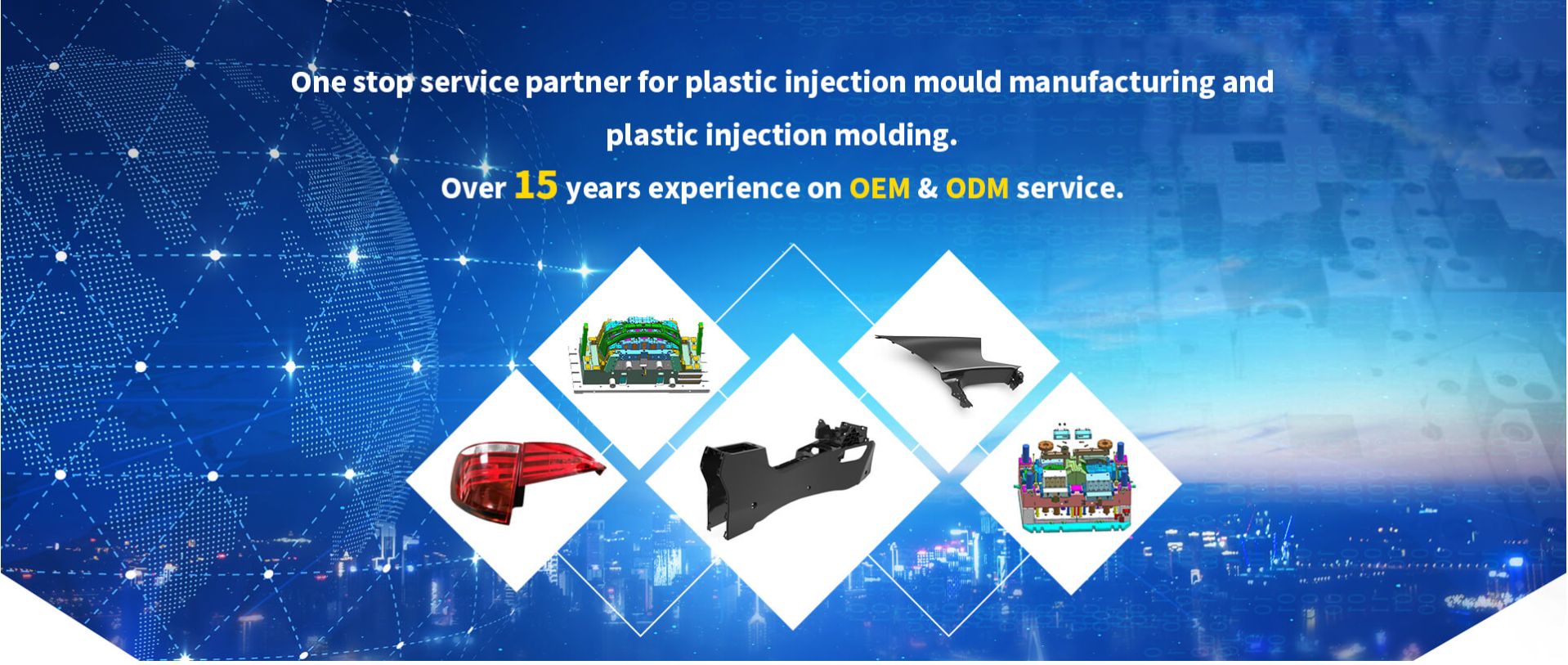 One stop service partner for plastic injection mould manufacturing and plastic injection molding.

Over 15 years experience on OEM & ODM service.